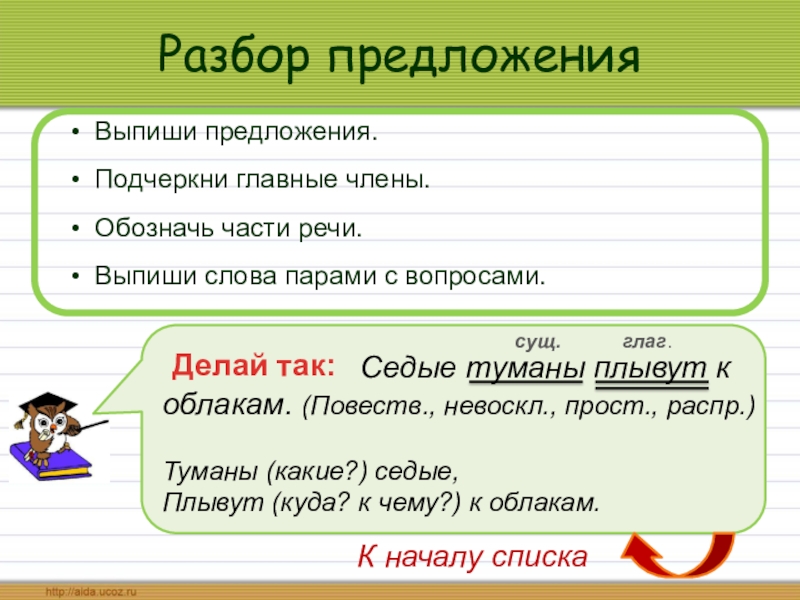 Разбор предложения

• Выпиши предложения.

• Подчеркни главные члены.

• Обозначь части речи.

• Выпиши слова парами с вопросами.

сущ. глаг.

Делай так: Седые туманы плывут к облакам. (Повеств., невоскл., прост., распр.)

Туманы (какие?) седые,
Плывут (куда? к чему?) к облакам.

К началу списка

http://aida.ucoz.ru